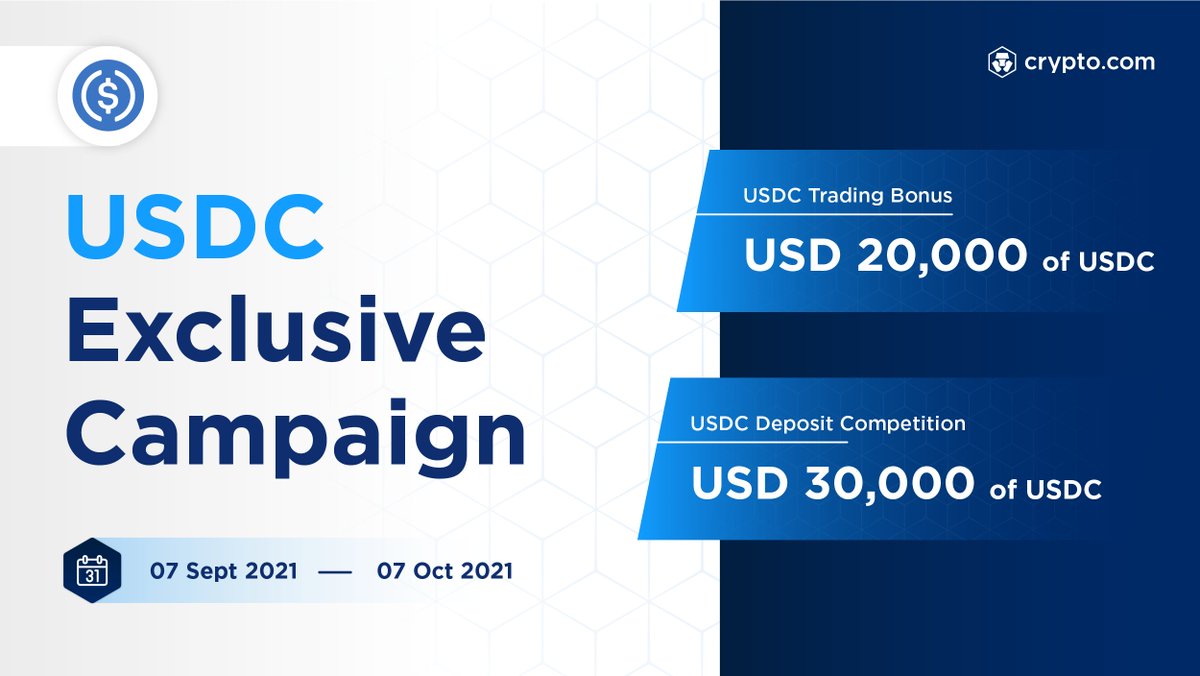 crypto.com

USDC Exclusive Campaign

31

07 Sept 2021 — 07 Oct 2021

USDC Trading Bonus

USD 20,000 of USDC

USDC Deposit Competition

USD 30,000 of USDC